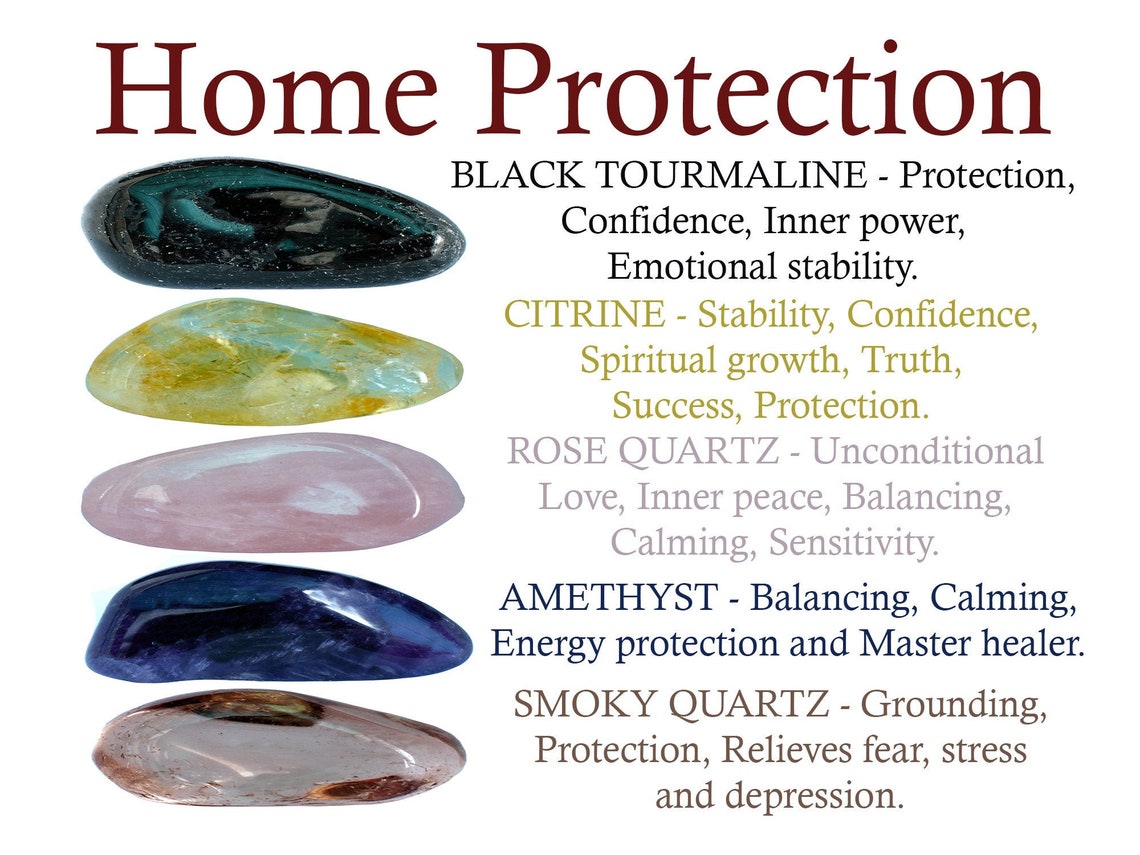 Home Protection

BLACK TOURMALINE - Protection, Confidence, Inner power, Emotional stability.

CITRINE - Stability, Confidence, Spiritual growth, Truth, Success, Protection.

ROSE QUARTZ - Unconditional Love, Inner peace, Balancing, Calming, Sensitivity.

AMETHYST - Balancing, Calming, Energy protection and Master healer.

SMOKY QUARTZ - Grounding, Protection, Relieves fear, stress and depression.